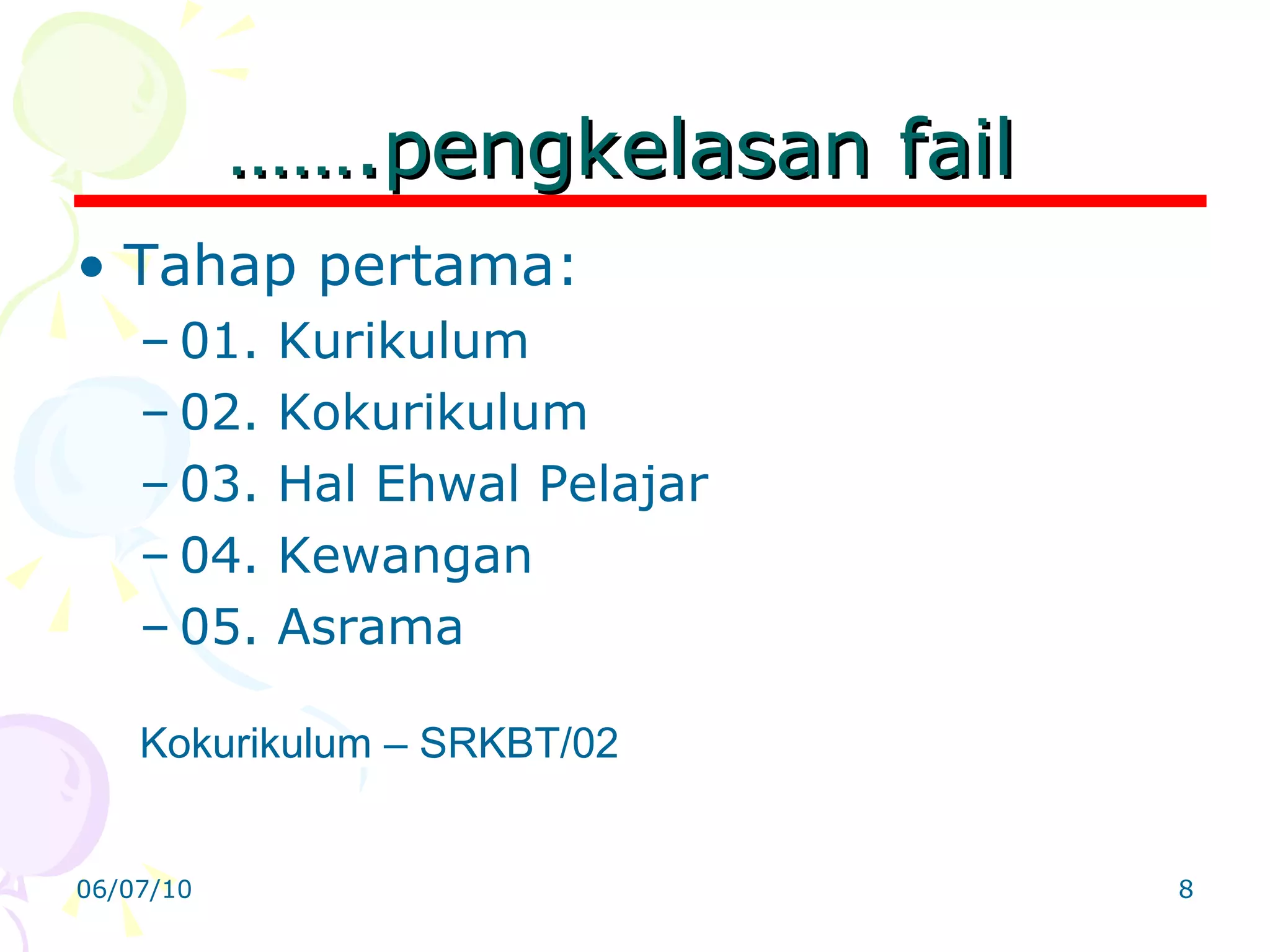 ……..pengkelasan fail

• Tahap pertama:
– 01. Kurikulum
– 02. Kokurikulum
– 03. Hal Ehwal Pelajar
– 04. Kewangan
– 05. Asrama

Kokurikulum – SRKBT/02

06/07/10

8